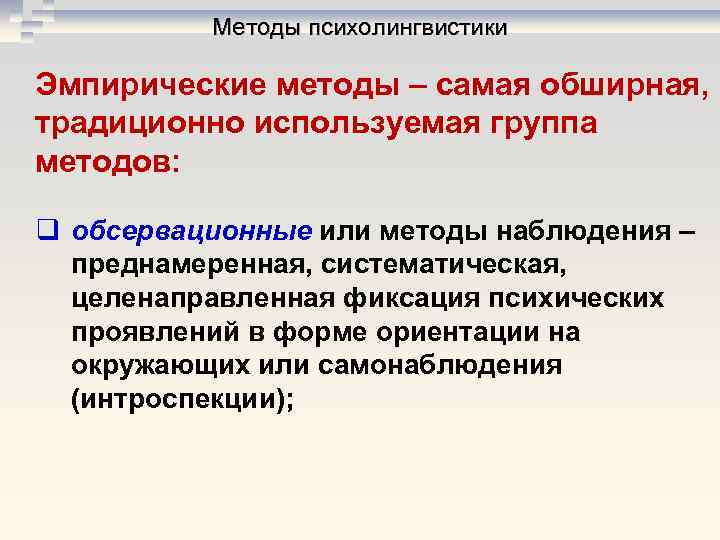 Методы психолингвистики

Эмпирические методы – самая обширная, традиционно используемая группа методов:

❑ обсервационные или методы наблюдения – преднамеренная, систематическая, целенаправленная фиксация психических проявлений в форме ориентации на окружающих или самонаблюдения (интроспекции);